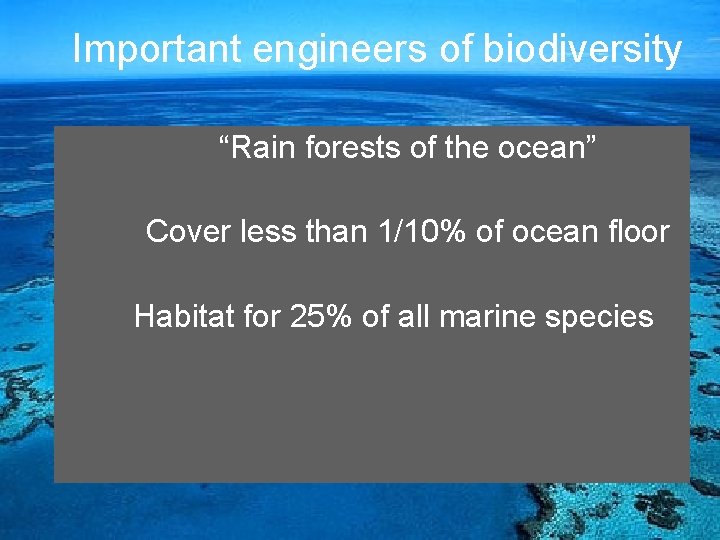 Important engineers of biodiversity

“Rain forests of the ocean”

Cover less than 1/10% of ocean floor

Habitat for 25% of all marine species